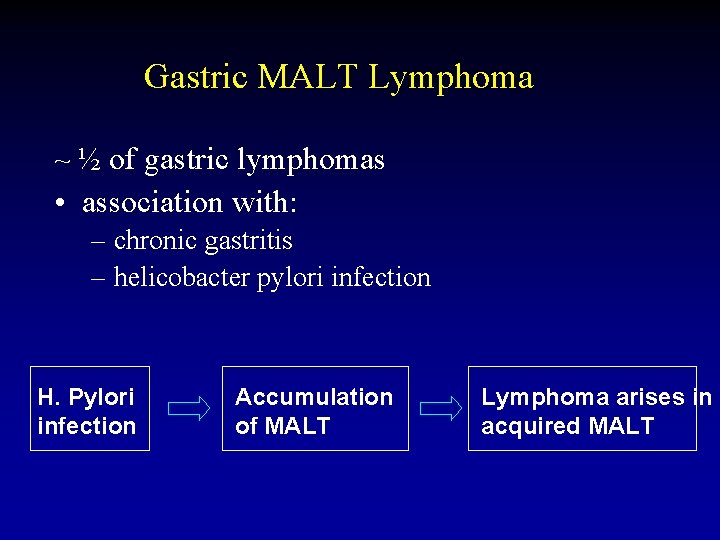 Gastric MALT Lymphoma

~ ½ of gastric lymphomas

• association with:
– chronic gastritis
– helicobacter pylori infection

H. Pylori infection

Accumulation of MALT

Lymphoma arises in acquired MALT